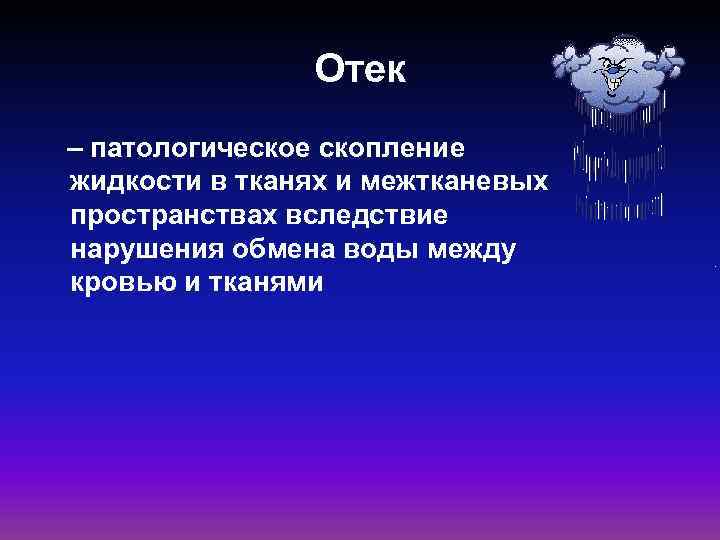 Отек

– патологическое скопление жидкости в тканях и межтканевых пространствах вследствие нарушения обмена воды между кровью и тканями